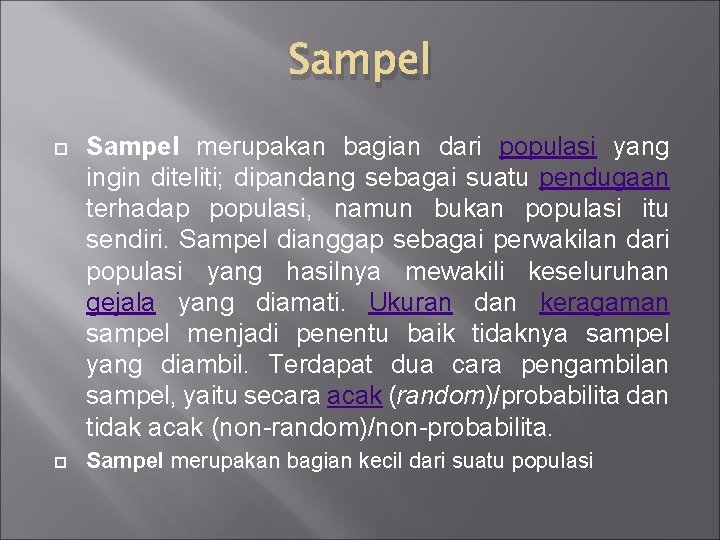 Sampel

Sampel merupakan bagian dari populasi yang ingin diteliti; dipandang sebagai suatu pendugaan terhadap populasi, namun bukan populasi itu sendiri. Sampel dianggap sebagai perwakilan dari populasi yang hasilnya mewakili keseluruhan gejala yang diamati. Ukuran dan keragaman sampel menjadi penentu baik tidaknya sampel yang diambil. Terdapat dua cara pengambilan sampel, yaitu secara acak (random)/probabilita dan tidak acak (non-random)/non-probabilita.

Sampel merupakan bagian kecil dari suatu populasi